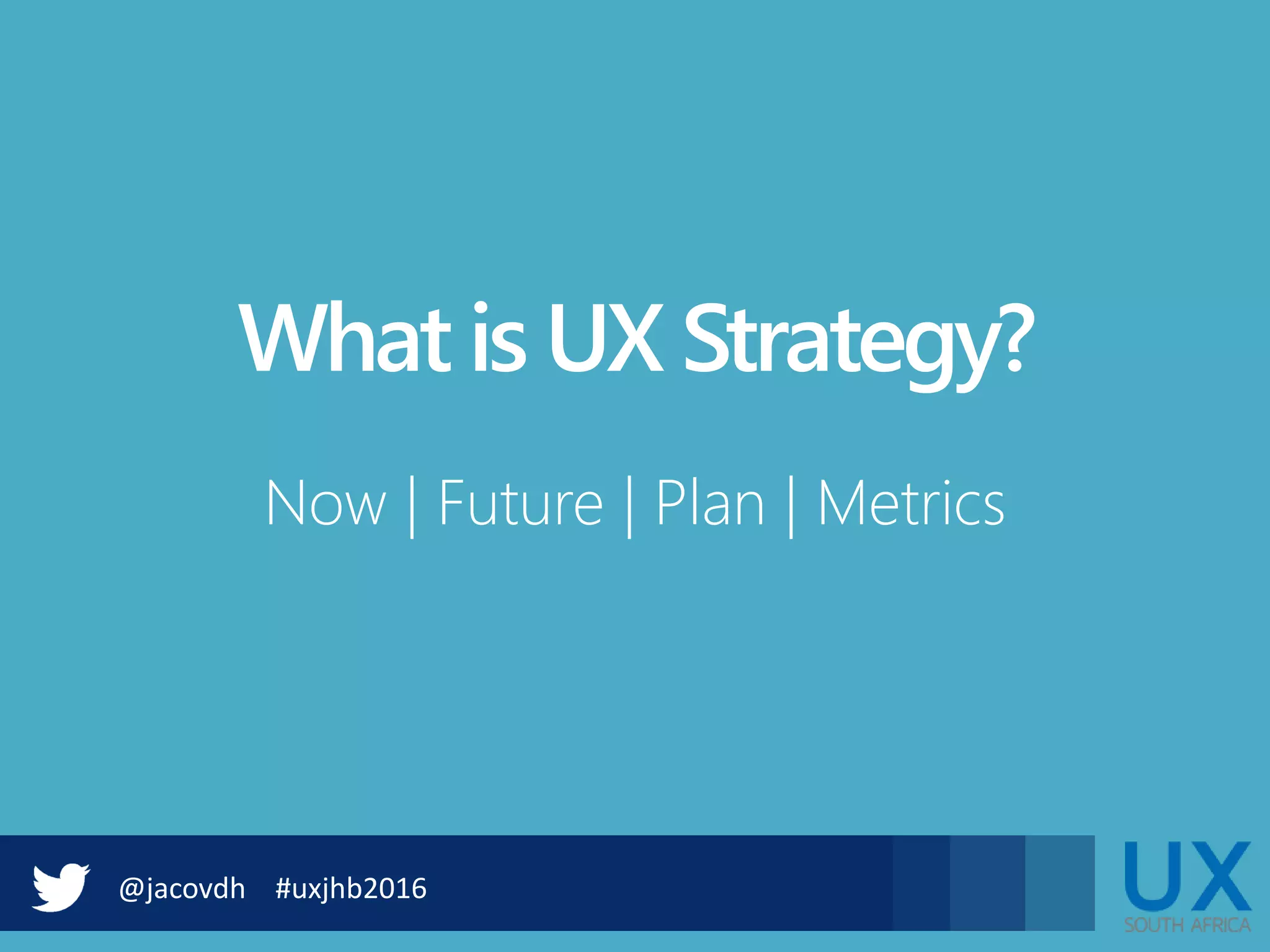 What is UX Strategy?

Now | Future | Plan | Metrics

@jacovdh #uxjhb2016

UX
SOUTH AFRICA